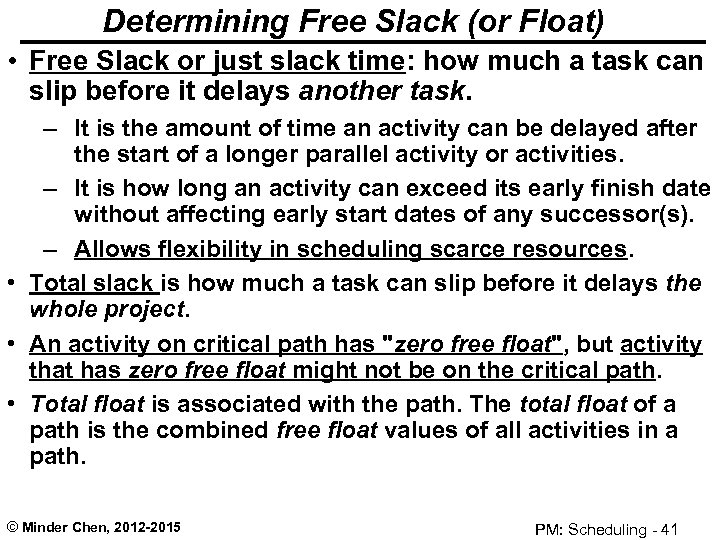 Determining Free Slack (or Float)

• Free Slack or just slack time: how much a task can slip before it delays another task.

– It is the amount of time an activity can be delayed after the start of a longer parallel activity or activities.

– It is how long an activity can exceed its early finish date without affecting early start dates of any successor(s).

– Allows flexibility in scheduling scarce resources.

• Total slack is how much a task can slip before it delays the whole project.

• An activity on critical path has "zero free float", but activity that has zero free float might not be on the critical path.

• Total float is associated with the path. The total float of a path is the combined free float values of all activities in a path.

© Minder Chen, 2012-2015

PM: Scheduling - 41